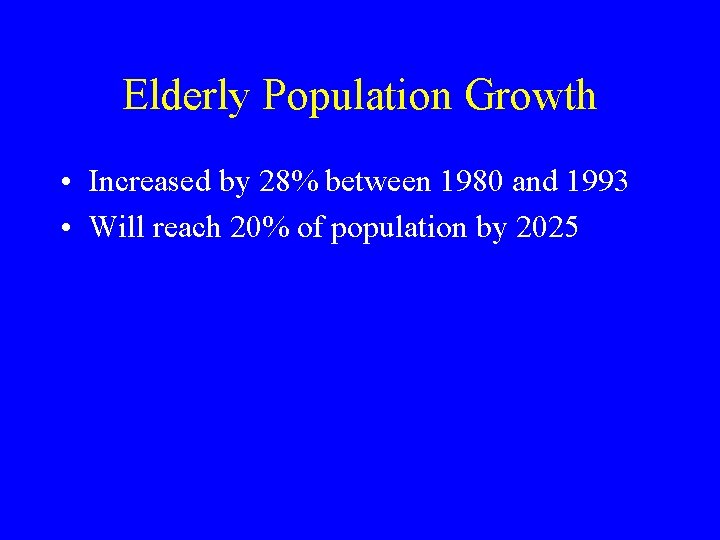 Elderly Population Growth

• Increased by 28% between 1980 and 1993
• Will reach 20% of population by 2025